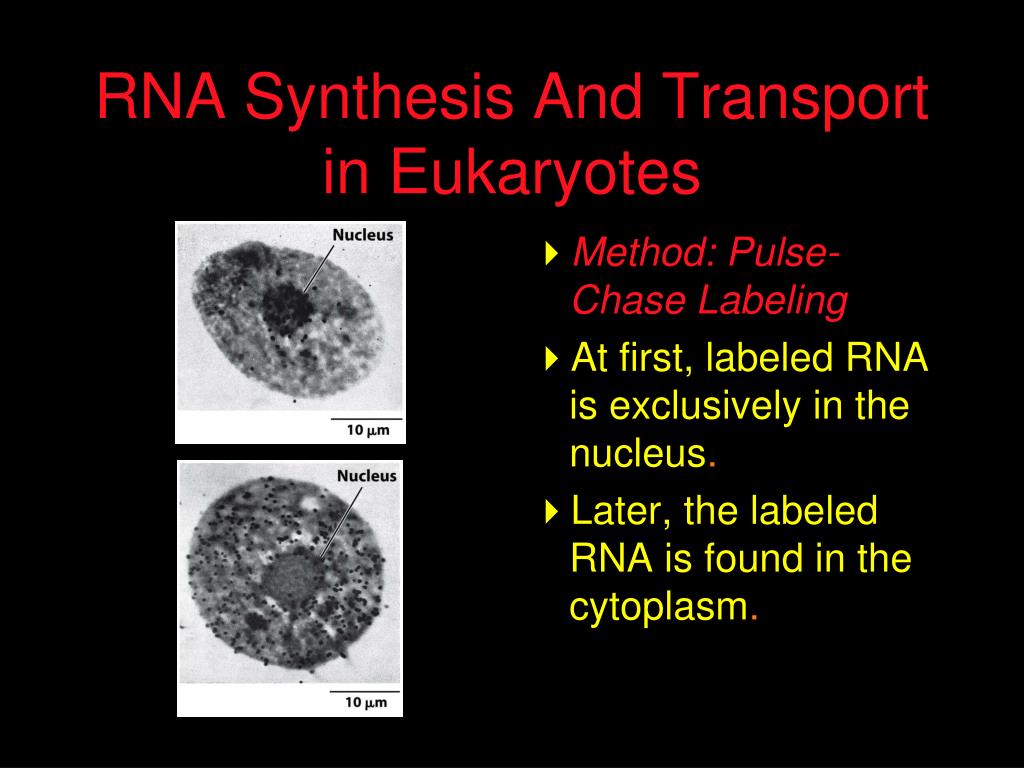 RNA Synthesis And Transport in Eukaryotes

Nucleus

10 μm

Nucleus

10 μm

Method: Pulse-Chase Labeling

At first, labeled RNA is exclusively in the nucleus.

Later, the labeled RNA is found in the cytoplasm.